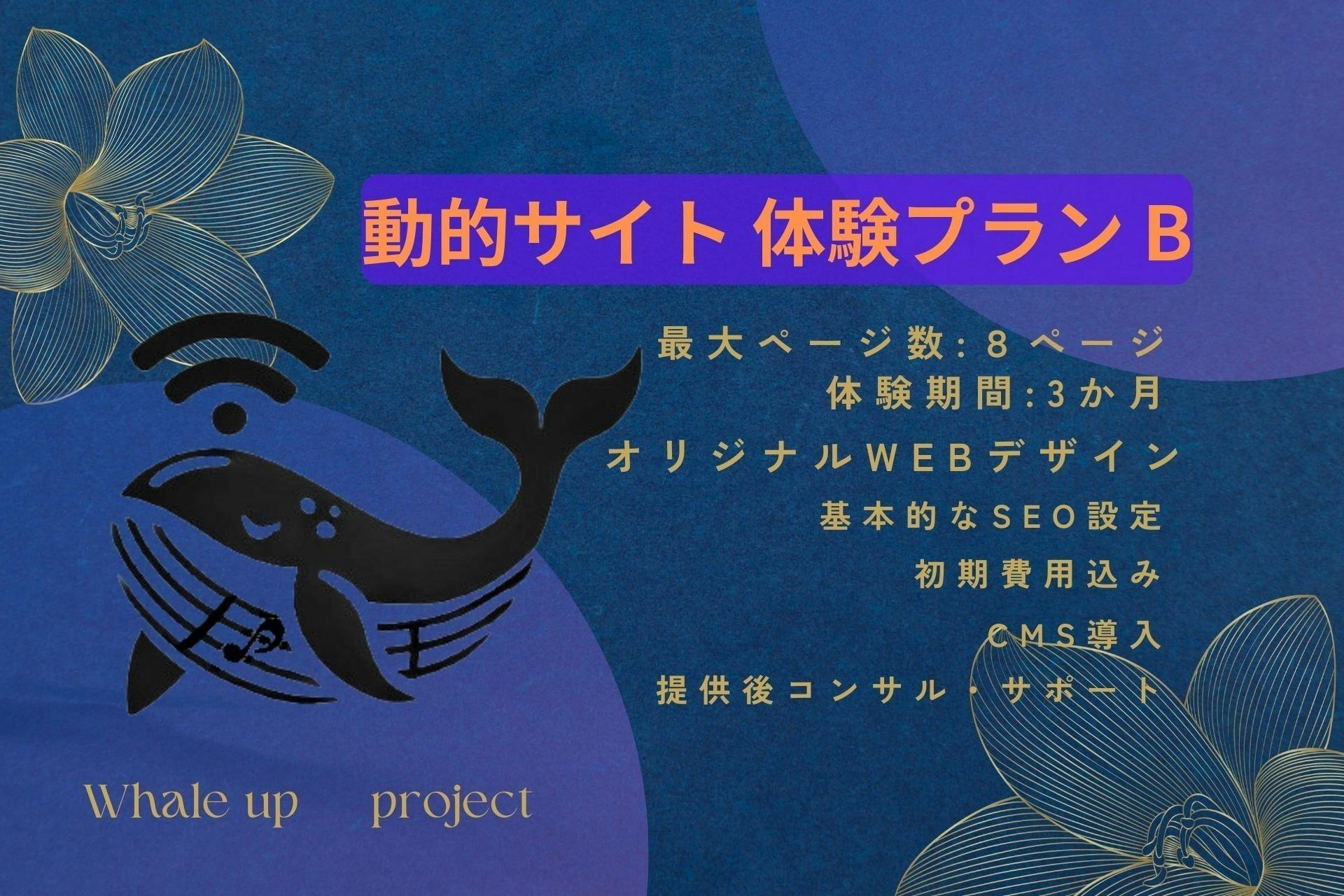 動的サイト 体験プラン B

最大ページ数: 8 ページ
体験期間:3か月
オリジナルWEBデザイン
基本的なSEO設定
初期費用込み
CMS導入
提供後コンサル・サポート

Whale up project